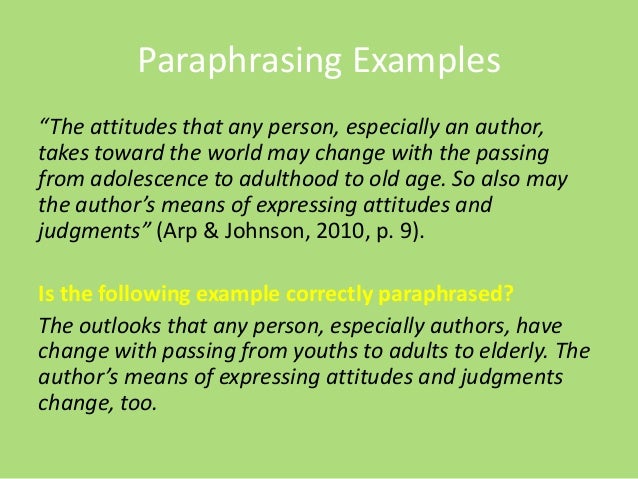 Paraphrasing Examples

“The attitudes that any person, especially an author, takes toward the world may change with the passing from adolescence to adulthood to old age. So also may the author’s means of expressing attitudes and judgments” (Arp & Johnson, 2010, p. 9).

Is the following example correctly paraphrased?

The outlooks that any person, especially authors, have change with passing from youths to adults to elderly. The author’s means of expressing attitudes and judgments change, too.